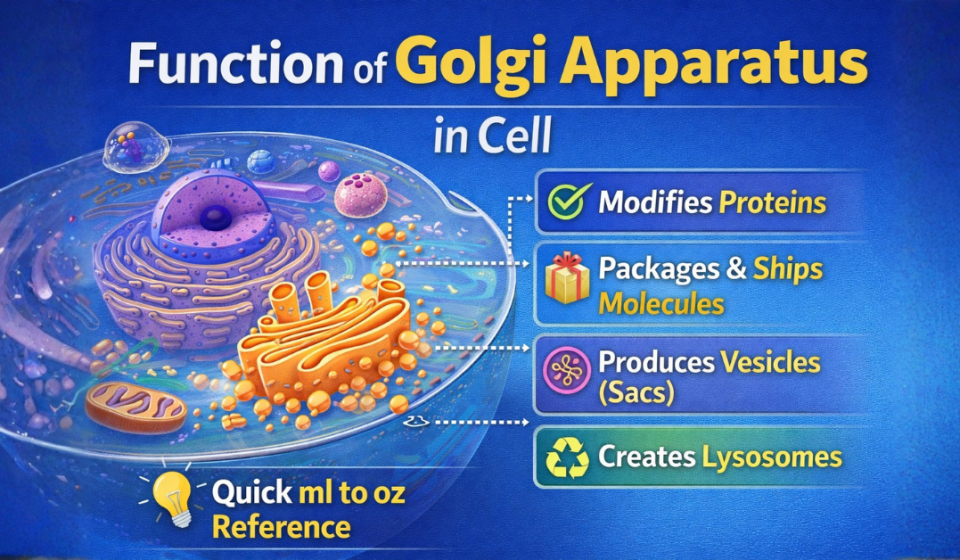 Function of Golgi Apparatus in Cell

Modifies Proteins

Packages & Ships Molecules

Produces Vesicles (Sacs)

Creates Lysosomes

Quick ml to oz Reference